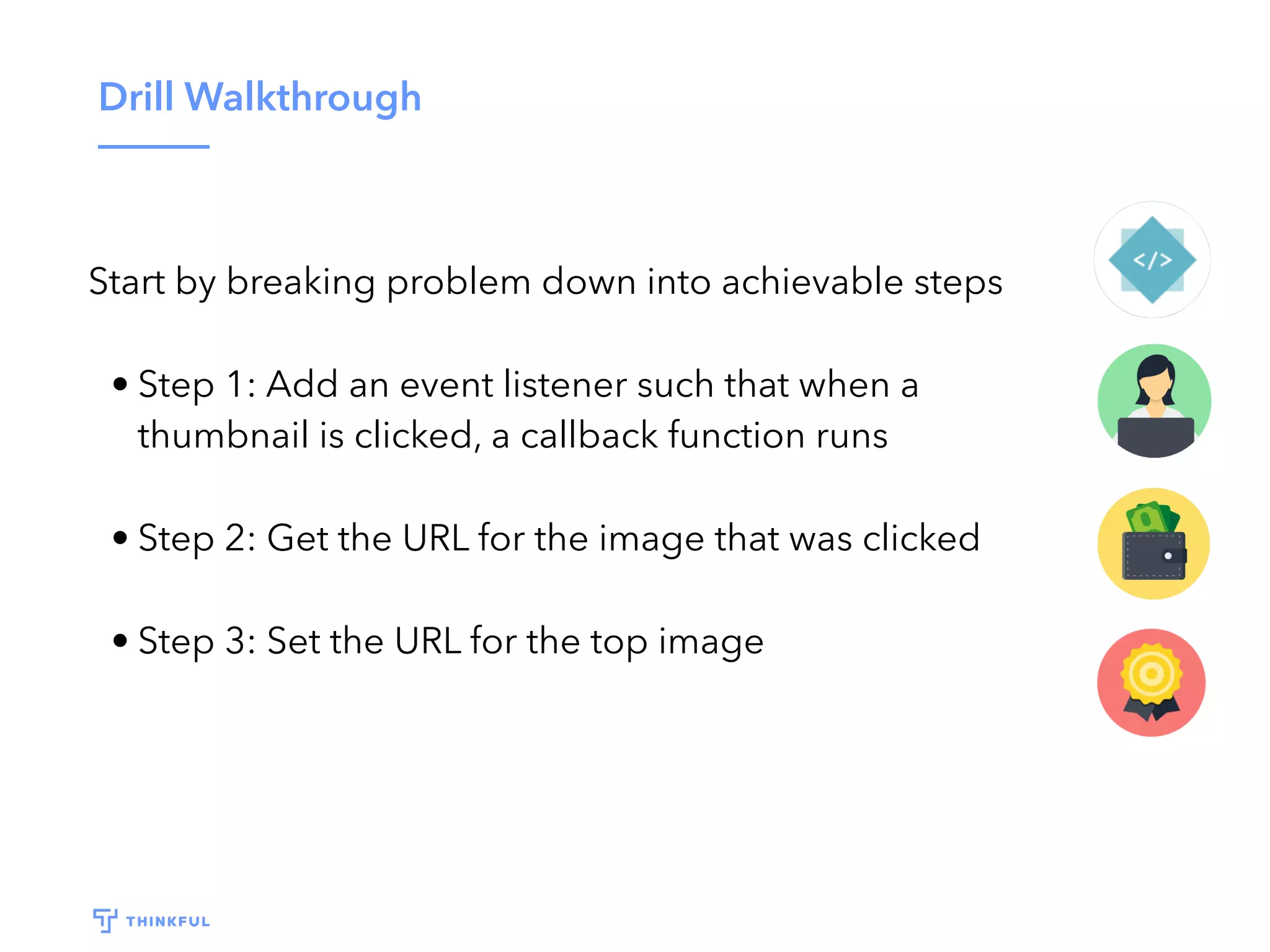 Drill Walkthrough

Start by breaking problem down into achievable steps

• Step 1: Add an event listener such that when a thumbnail is clicked, a callback function runs

• Step 2: Get the URL for the image that was clicked

• Step 3: Set the URL for the top image

</>

THINKFUL